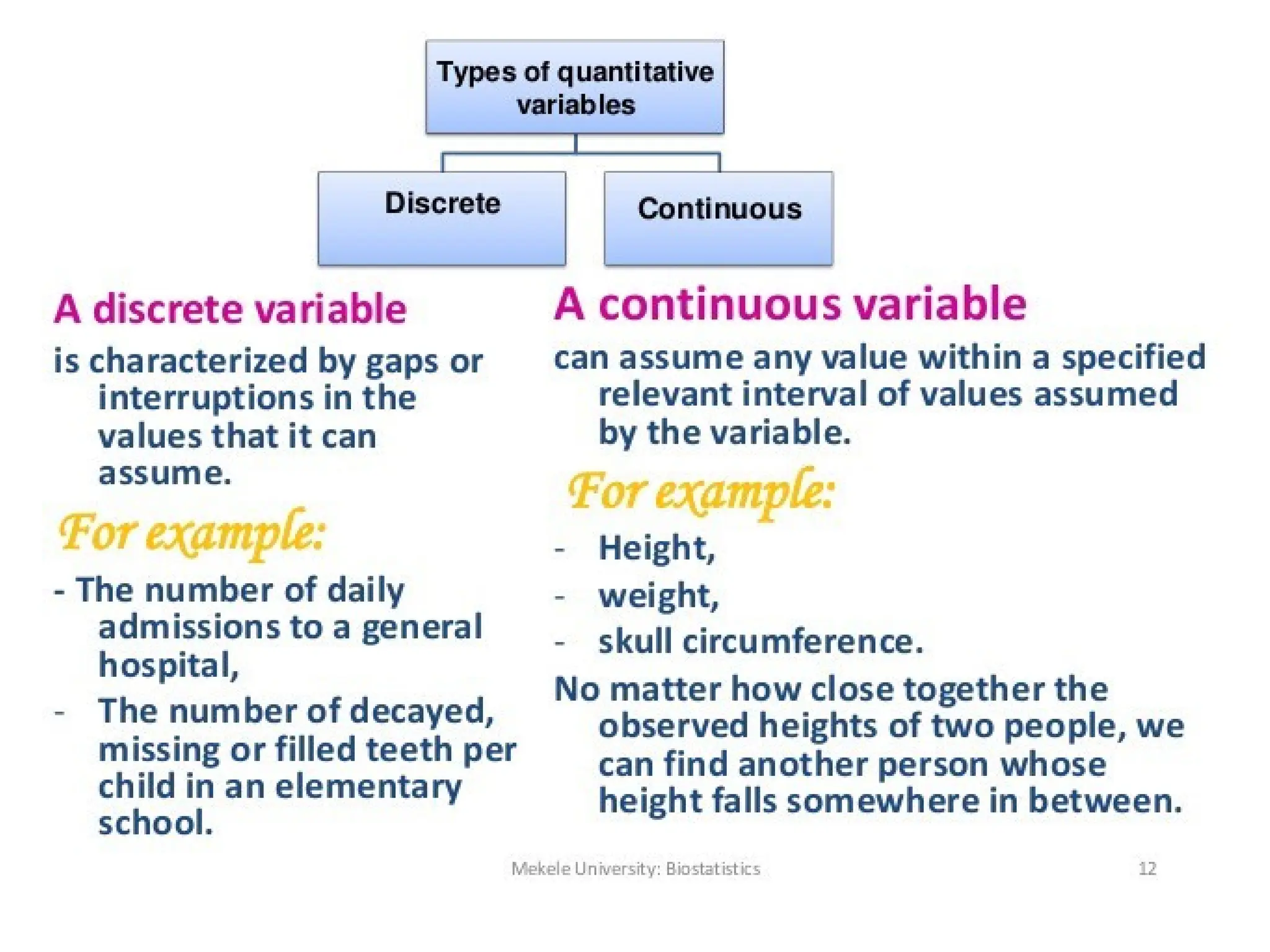 Types of quantitative variables

Discrete

Continuous

A discrete variable

is characterized by gaps or interruptions in the values that it can assume.

For example:

- The number of daily admissions to a general hospital,

- The number of decayed, missing or filled teeth per child in an elementary school.

A continuous variable

can assume any value within a specified relevant interval of values assumed by the variable.

For example:

- Height,

- weight,

- skull circumference.

No matter how close together the observed heights of two people, we can find another person whose height falls somewhere in between.

Mekele University: Biostatistics

12